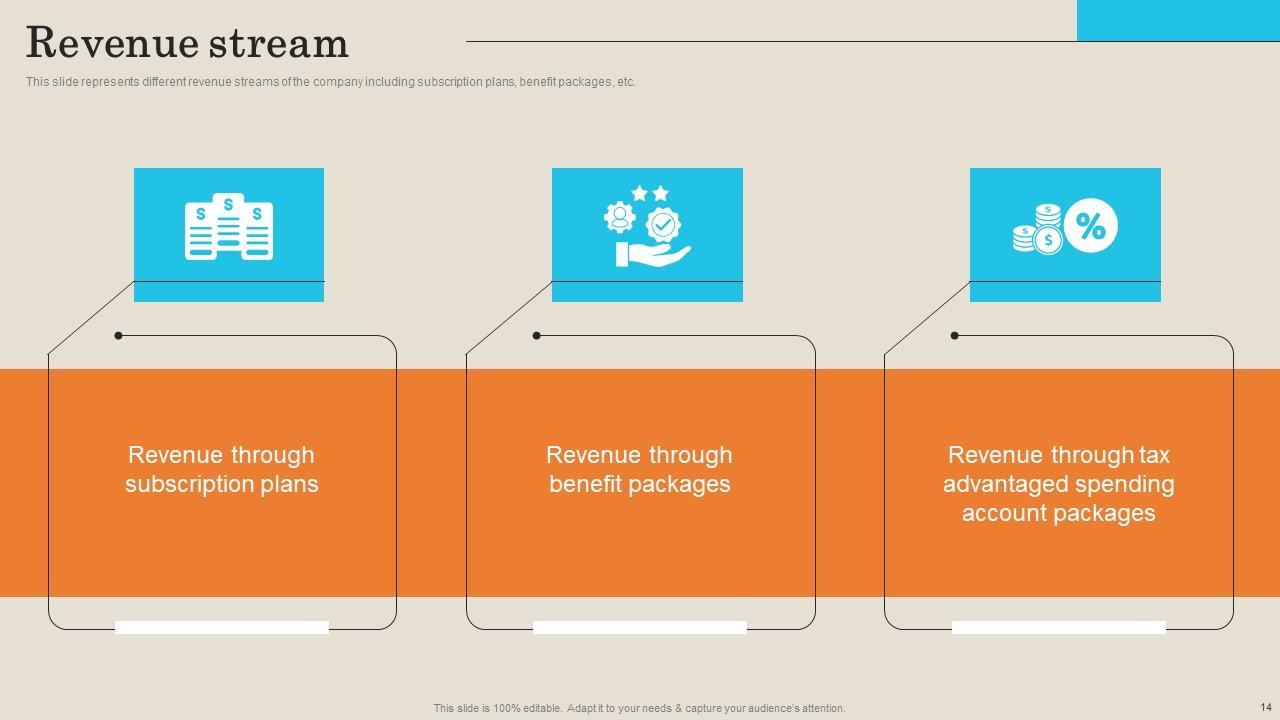 Revenue stream

This slide represents different revenue streams of the company including subscription plans, benefit packages, etc.

Revenue through subscription plans

Revenue through benefit packages

Revenue through tax advantaged spending account packages

This slide is 100% editable. Adapt it to your needs & capture your audience's attention.

14